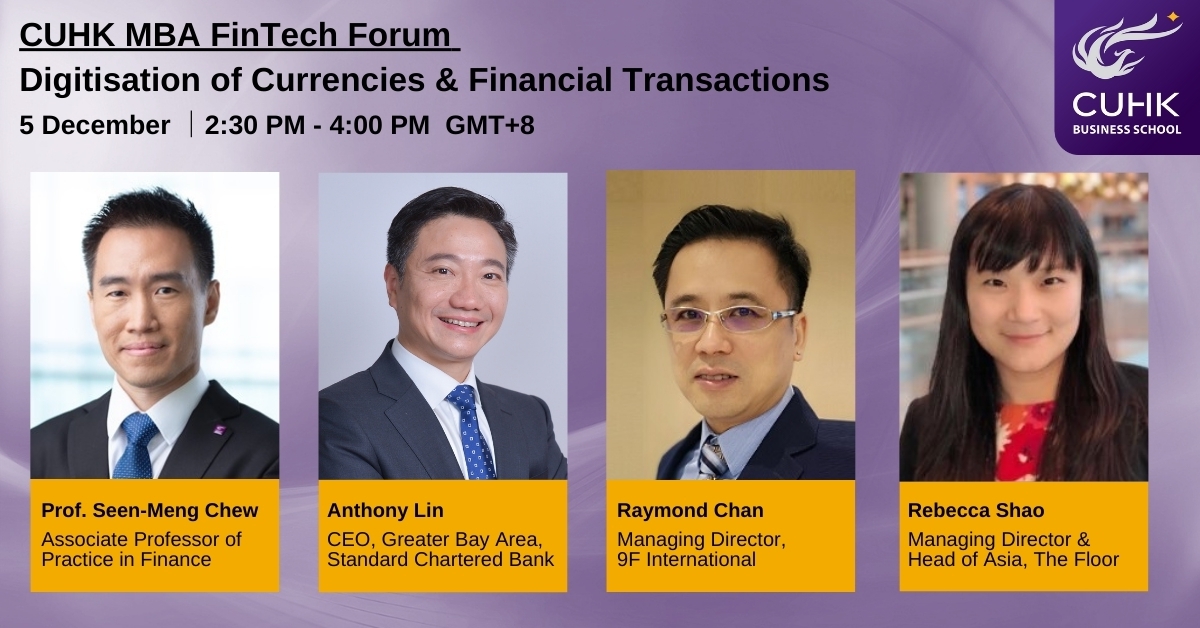 CUHK MBA FinTech Forum
Digitisation of Currencies & Financial Transactions
5 December | 2:30 PM - 4:00 PM GMT+8

CUHK BUSINESS SCHOOL

Prof. Seen-Meng Chew
Associate Professor of Practice in Finance

Anthony Lin
CEO, Greater Bay Area, Standard Chartered Bank

Raymond Chan
Managing Director, 9F International

Rebecca Shao
Managing Director & Head of Asia, The Floor